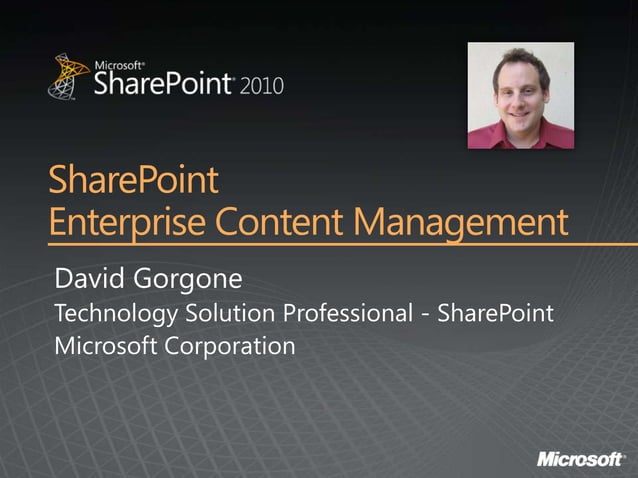 Microsoft®
SharePoint® 2010

SharePoint
Enterprise Content Management

David Gorgone
Technology Solution Professional - SharePoint
Microsoft Corporation

Microsoft®